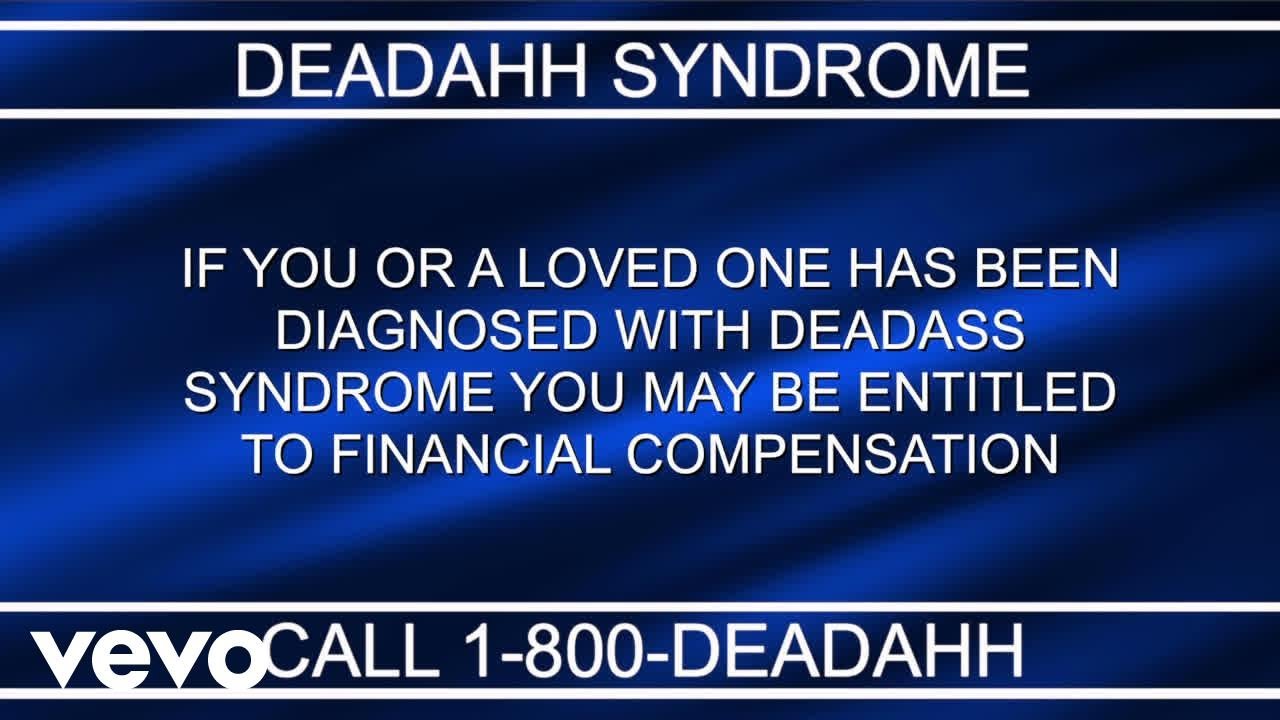 DEADAHH SYNDROME

IF YOU OR A LOVED ONE HAS BEEN DIAGNOSED WITH DEADASS SYNDROME YOU MAY BE ENTITLED TO FINANCIAL COMPENSATION

vevo

CALL 1-800-DEADAHH